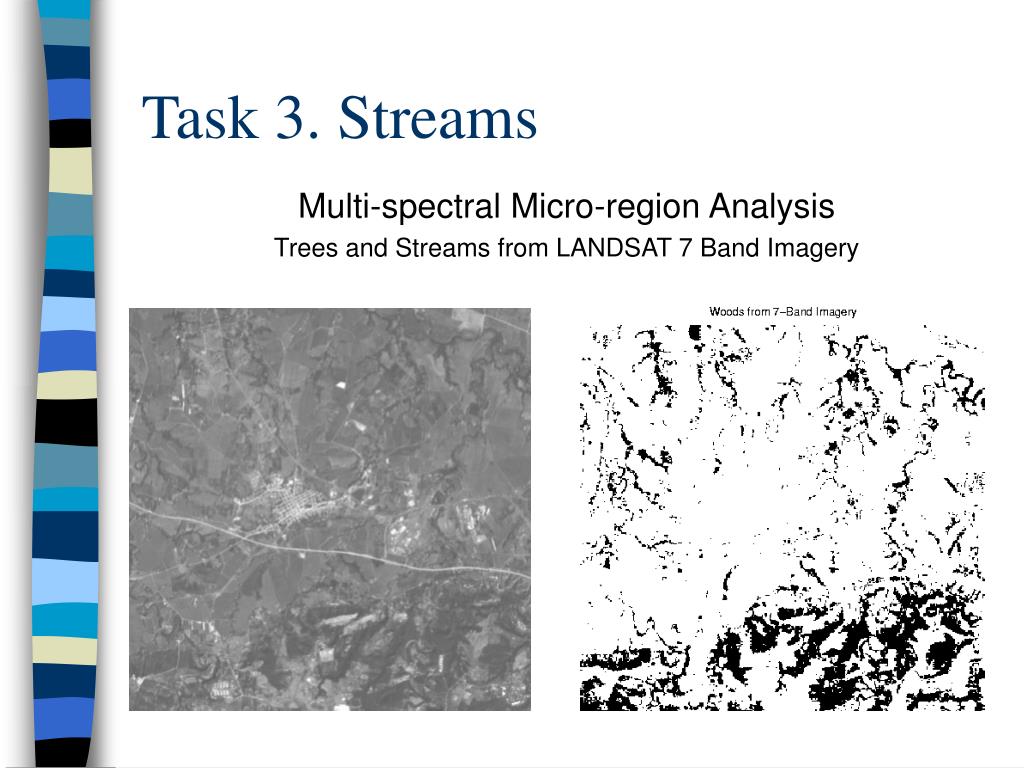 Task 3. Streams

Multi-spectral Micro-region Analysis

Trees and Streams from LANDSAT 7 Band Imagery

Woods from 7–Band Imagery